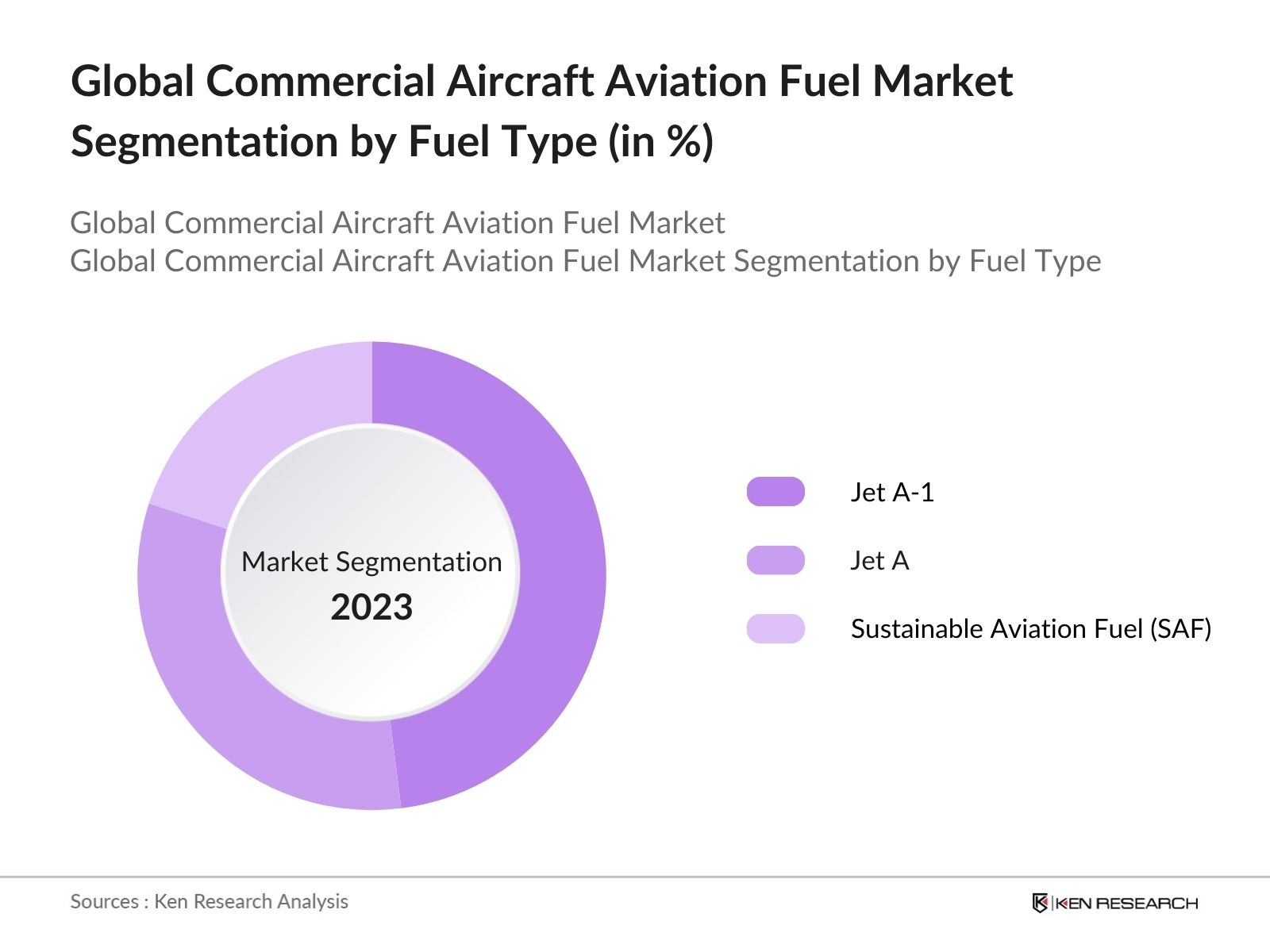 Global Commercial Aircraft Aviation Fuel Market Segmentation by Fuel Type (in %)

Global Commercial Aircraft Aviation Fuel Market
Global Commercial Aircraft Aviation Fuel Market Segmentation by Fuel Type

Market Segmentation
2023

Jet A-1
Jet A
Sustainable Aviation Fuel (SAF)

Sources : Ken Research Analysis

KEN RESEARCH